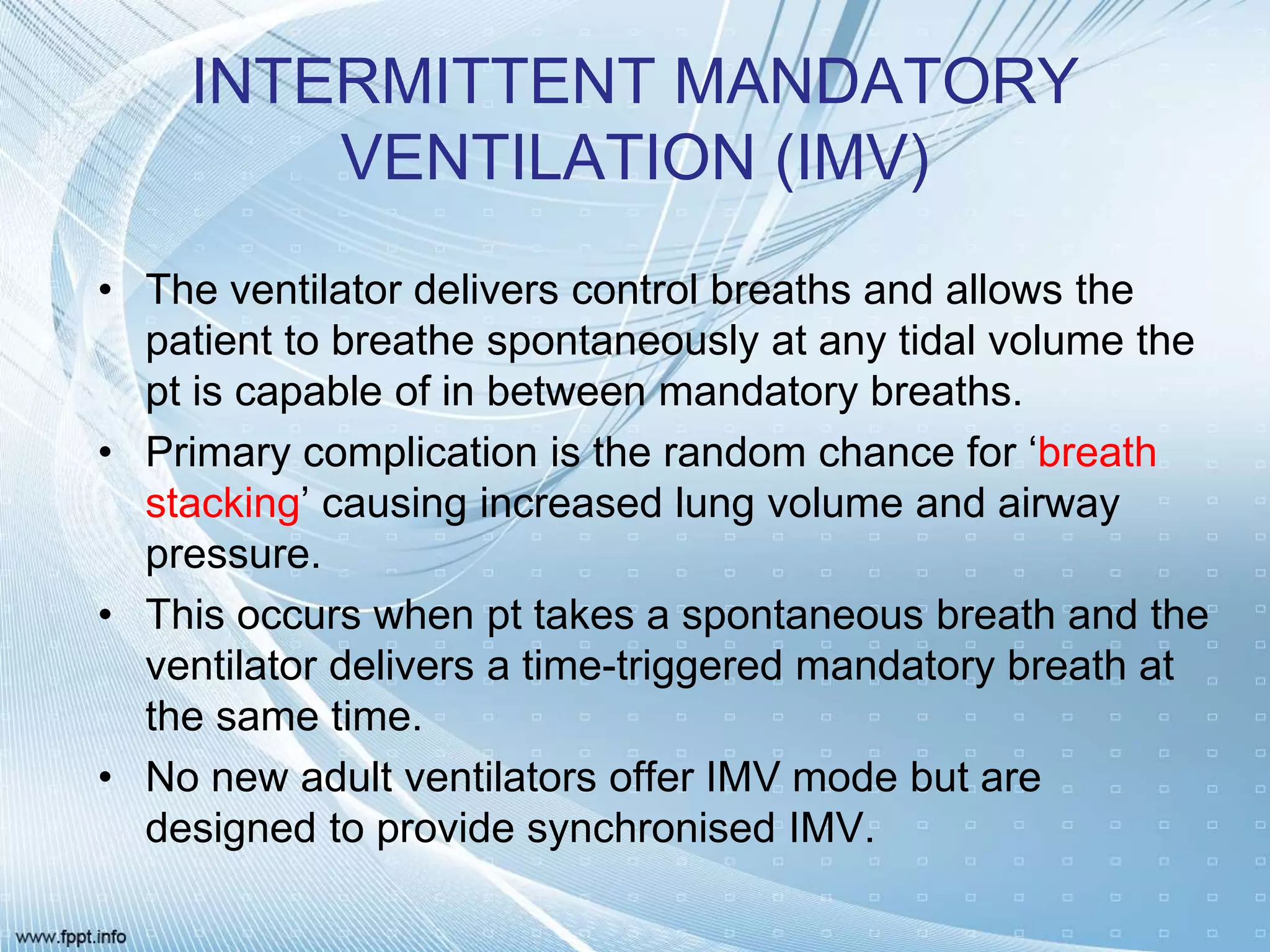 INTERMITTENT MANDATORY VENTILATION (IMV)

• The ventilator delivers control breaths and allows the patient to breathe spontaneously at any tidal volume the pt is capable of in between mandatory breaths.

• Primary complication is the random chance for ‘breath stacking’ causing increased lung volume and airway pressure.

• This occurs when pt takes a spontaneous breath and the ventilator delivers a time-triggered mandatory breath at the same time.

• No new adult ventilators offer IMV mode but are designed to provide synchronised IMV.

www.fppt.info